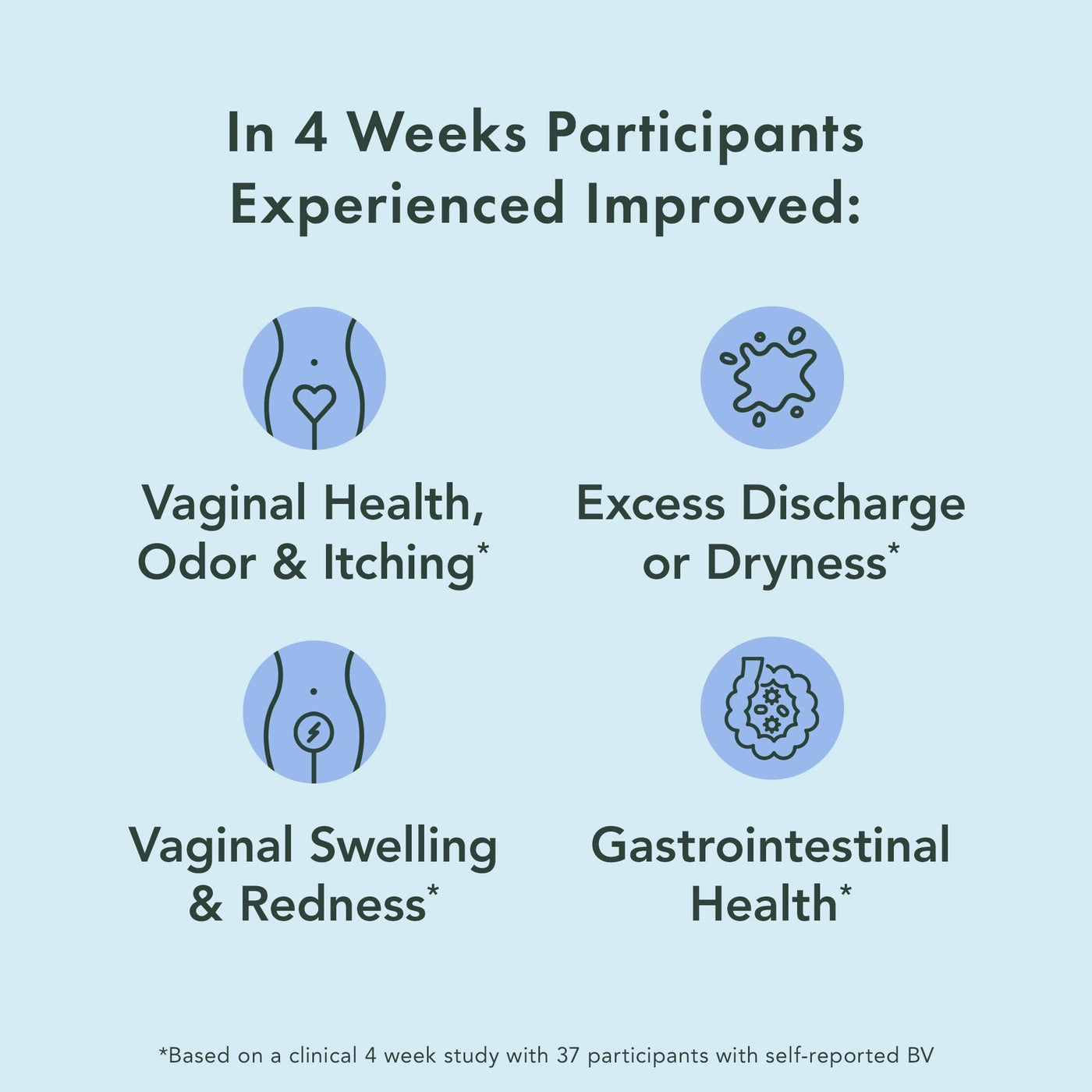 In 4 Weeks Participants Experienced Improved:

Vaginal Health, Odor & Itching*

Excess Discharge or Dryness*

Vaginal Swelling & Redness*

Gastrointestinal Health*

*Based on a clinical 4 week study with 37 participants with self-reported BV